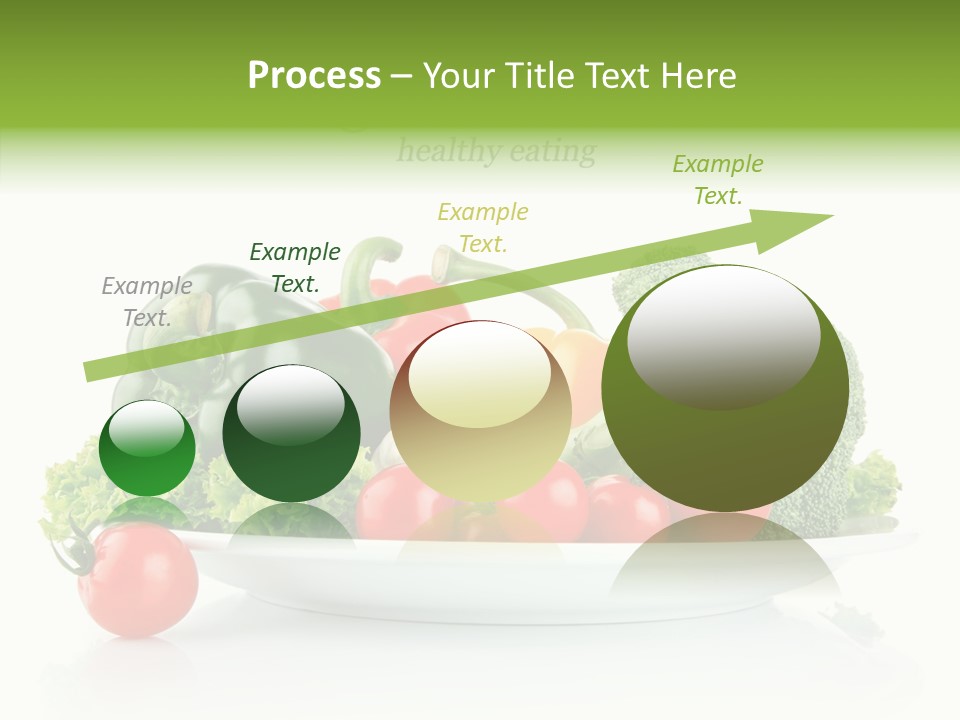 Process – Your Title Text Here

healthy eating

Example Text.

Example Text.

Example Text.

Example Text.